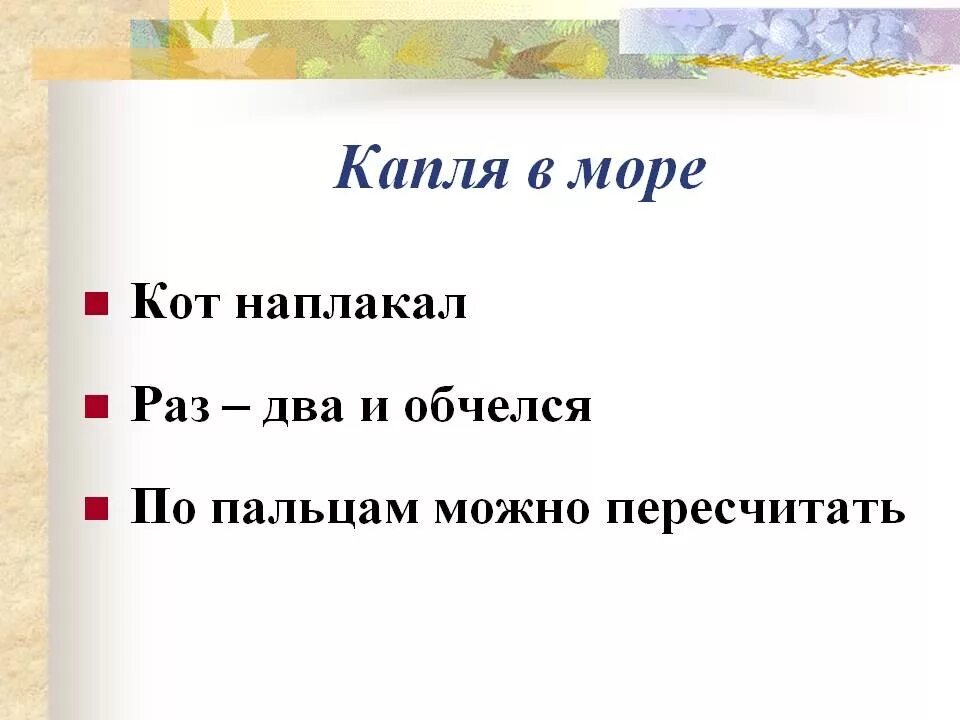 Капля в море

Кот наплакал

Раз – два и обчелся

По пальцам можно пересчитать